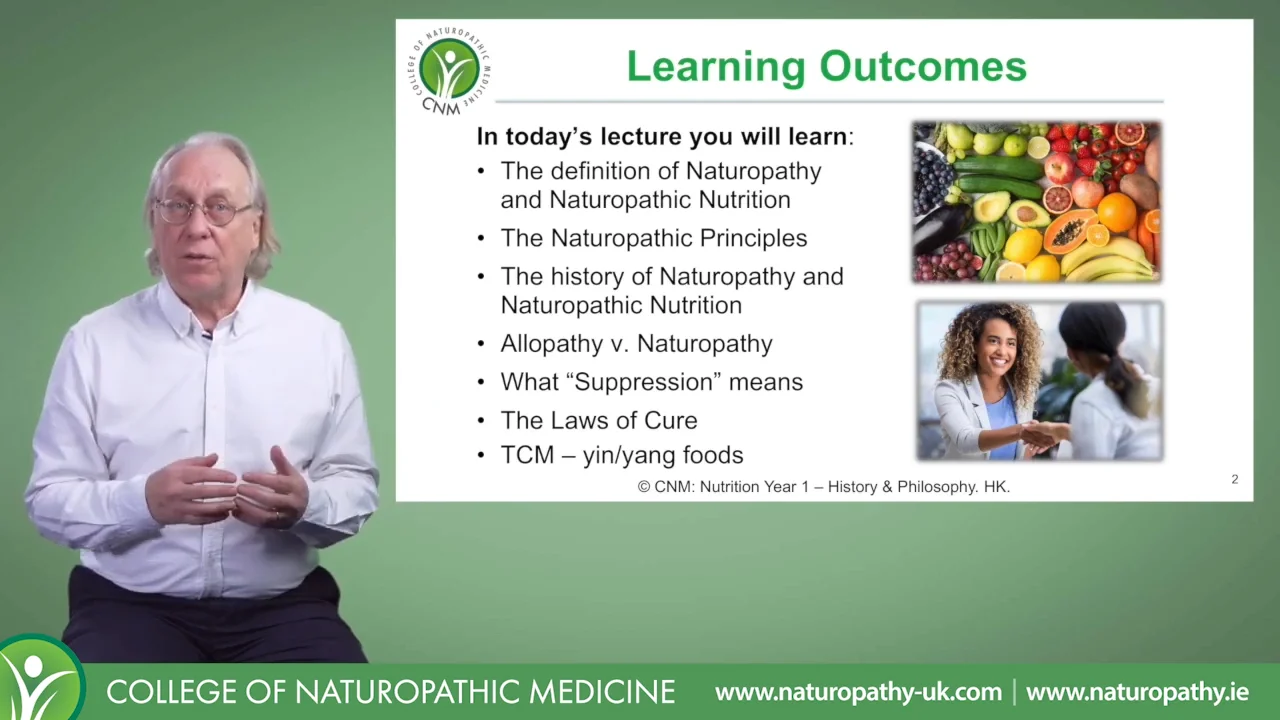 COLLEGE OF NATUROPATHIC MEDICINE
CNM

Learning Outcomes

In today's lecture you will learn:
• The definition of Naturopathy and Naturopathic Nutrition
• The Naturopathic Principles
• The history of Naturopathy and Naturopathic Nutrition
• Allopathy v. Naturopathy
• What "Suppression" means
• The Laws of Cure
• TCM – yin/yang foods

© CNM: Nutrition Year 1 – History & Philosophy. HK.

2

COLLEGE OF NATUROPATHIC MEDICINE www.naturopathy-uk.com | www.naturopathy.ie